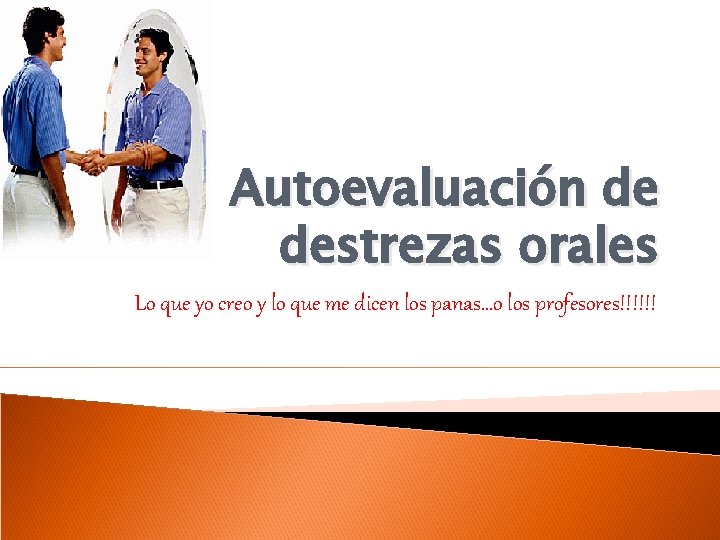 Autoevaluación de destrezas orales

Lo que yo creo y lo que me dicen los panas...o los profesores!!!!!!